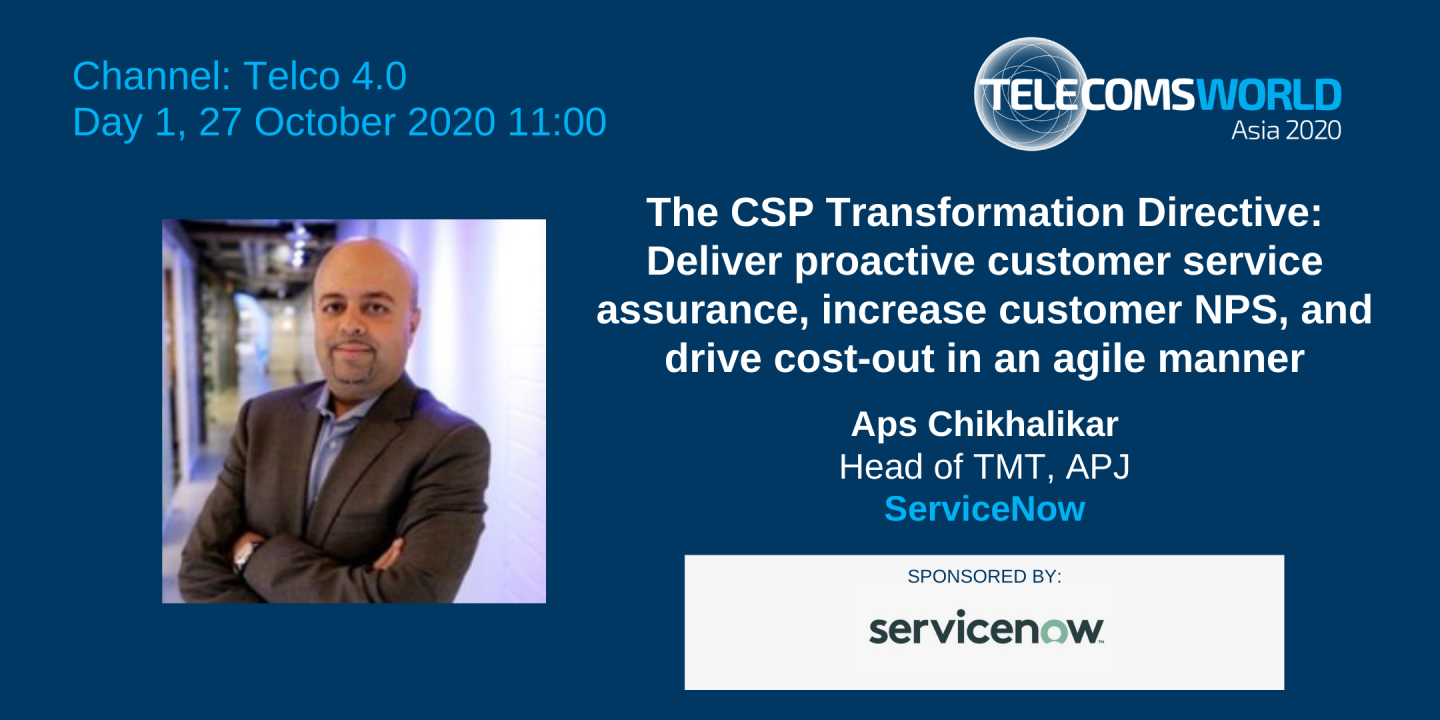 Channel: Telco 4.0
Day 1, 27 October 2020 11:00

TELECOMSWORLD
Asia 2020

The CSP Transformation Directive: Deliver proactive customer service assurance, increase customer NPS, and drive cost-out in an agile manner

Aps Chikhalikar
Head of TMT, APJ
ServiceNow

SPONSORED BY:
servicenow